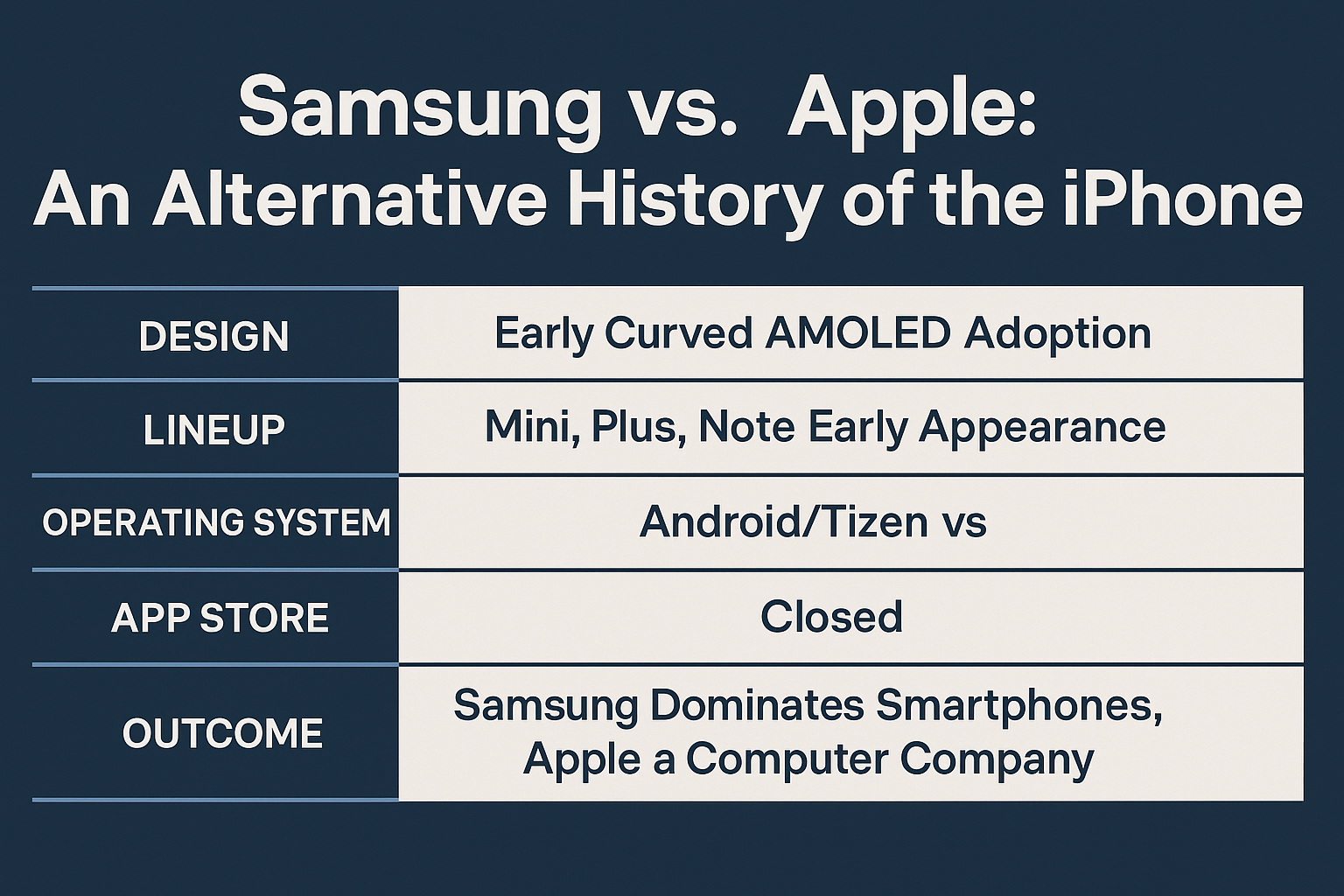 Samsung vs. Apple:
An Alternative History of the iPhone

| | |
|---|---|
| DESIGN | Early Curved AMOLED Adoption |
| LINEUP | Mini, Plus, Note Early Appearance |
| OPERATING SYSTEM | Android/Tizen vs |
| APP STORE | Closed |
| OUTCOME | Samsung Dominates Smartphones, Apple a Computer Company |